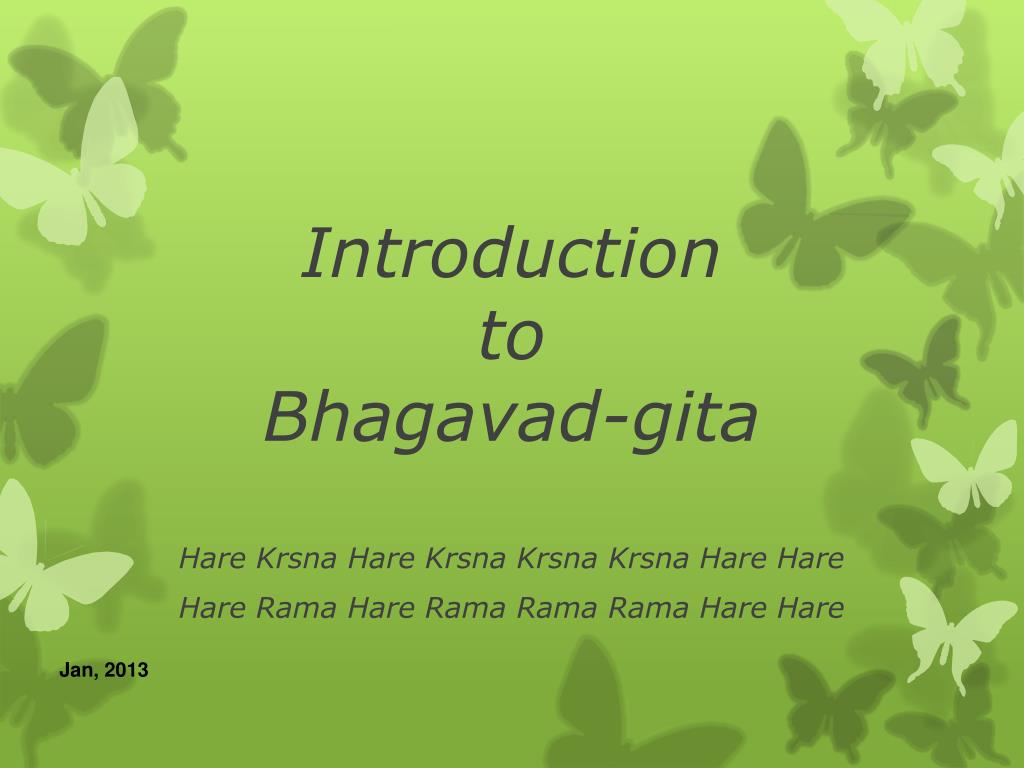 Introduction
to
Bhagavad-gita

Hare Krsna Hare Krsna Krsna Krsna Hare Hare
Hare Rama Hare Rama Rama Rama Hare Hare

Jan, 2013